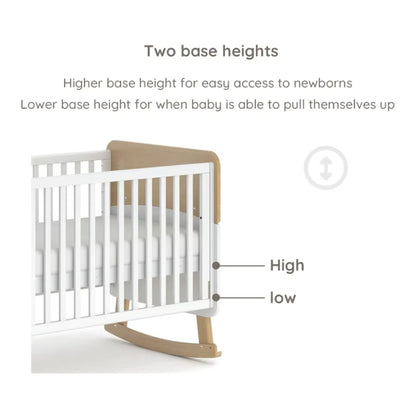 Two base heights

Higher base height for easy access to newborns
Lower base height for when baby is able to pull themselves up

High

low